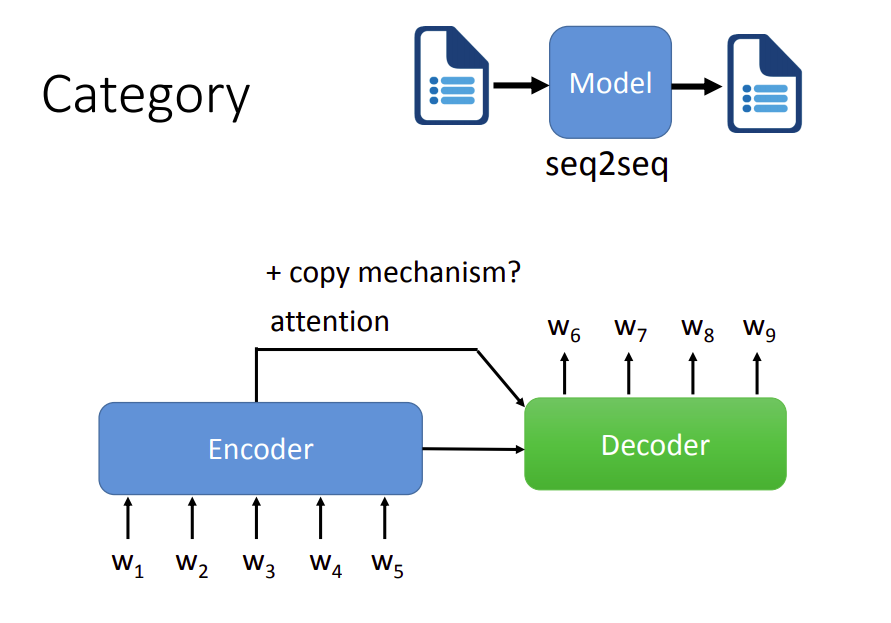 Category

Model

seq2seq

+ copy mechanism?

attention

$w_6$ $w_7$ $w_8$ $w_9$

Encoder

Decoder

$w_1$ $w_2$ $w_3$ $w_4$ $w_5$